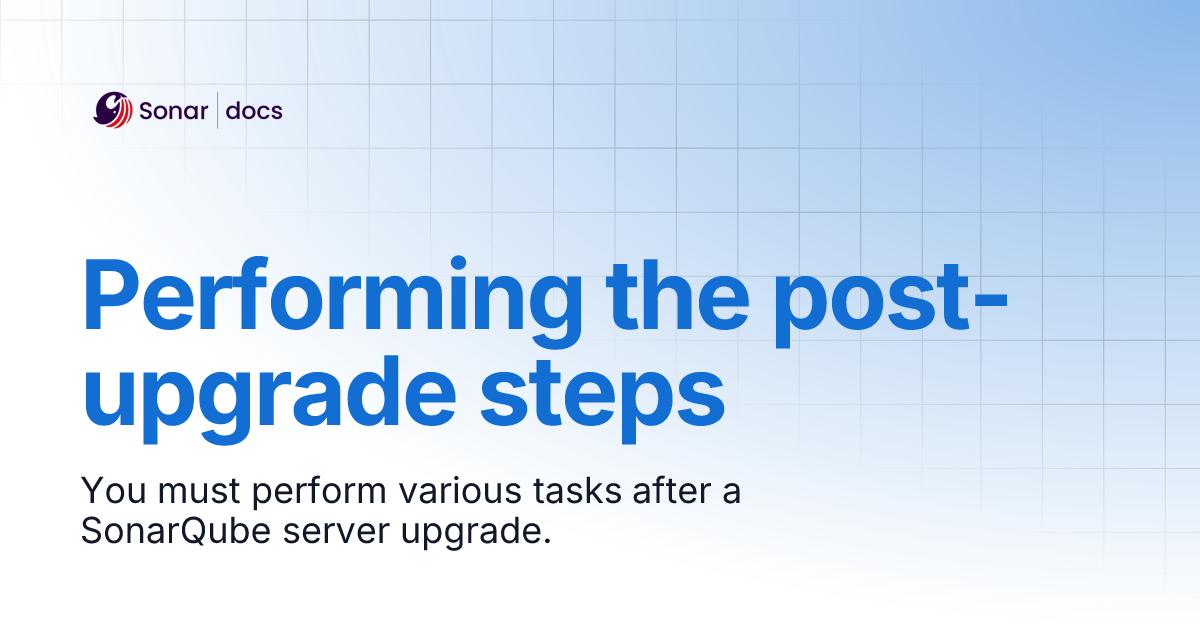 Sonar | docs

Performing the post-upgrade steps

You must perform various tasks after a SonarQube server upgrade.